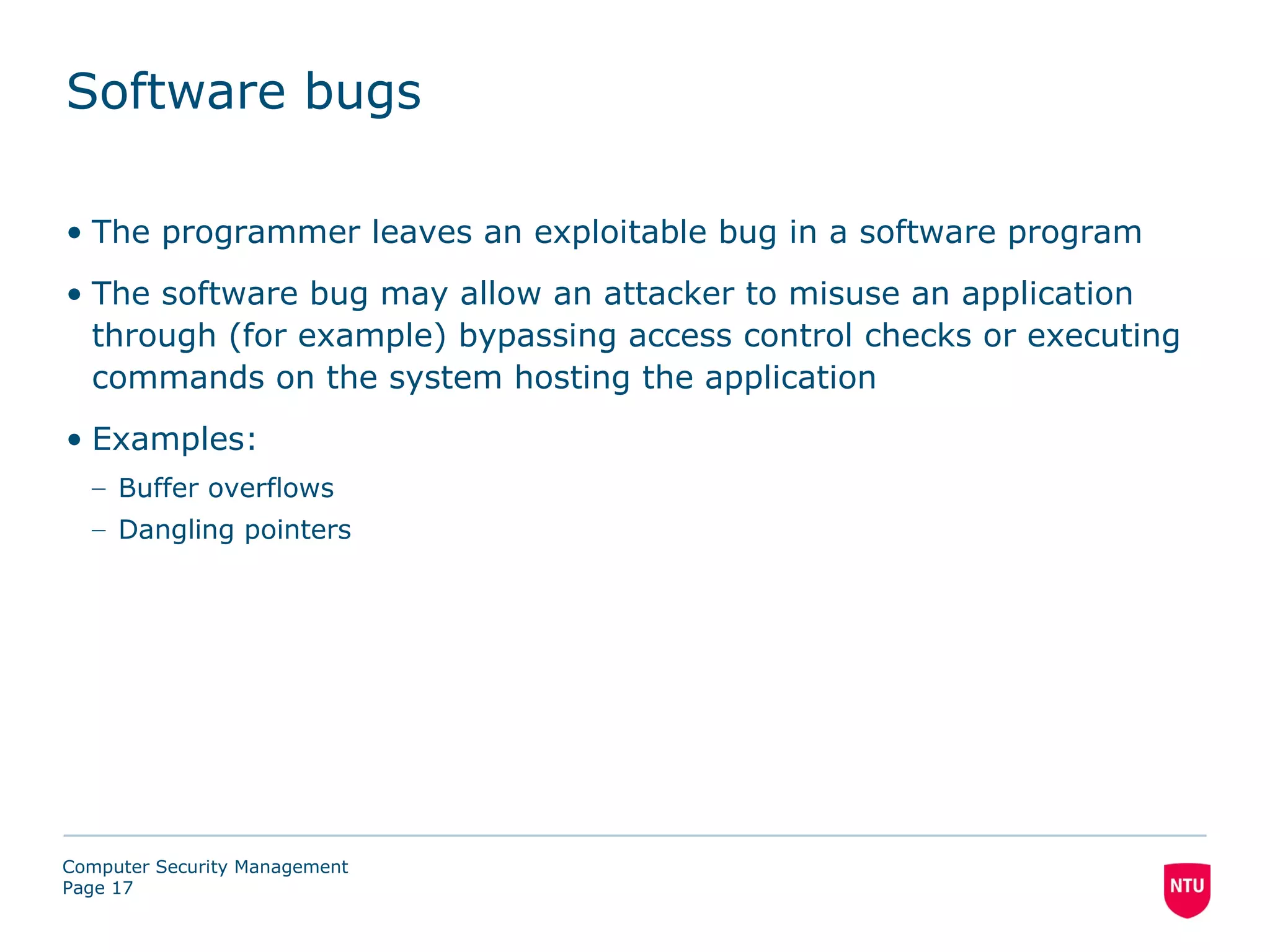 Software bugs

• The programmer leaves an exploitable bug in a software program

• The software bug may allow an attacker to misuse an application through (for example) bypassing access control checks or executing commands on the system hosting the application

• Examples:
– Buffer overflows
– Dangling pointers

Computer Security Management
Page 17

NTU